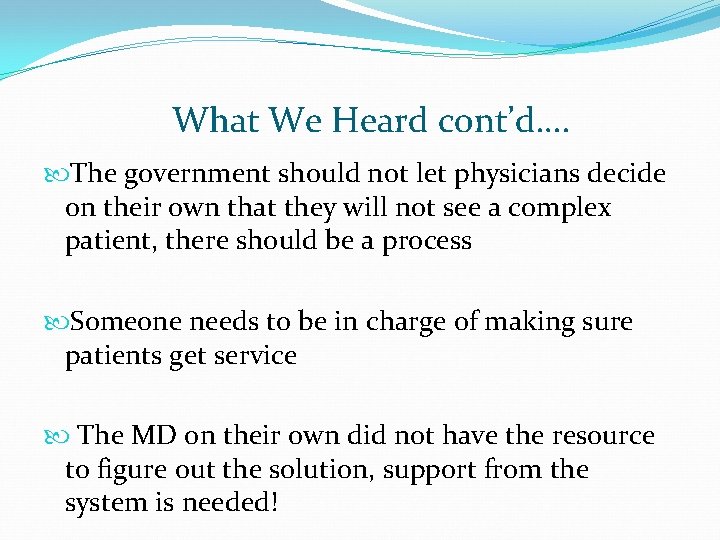 What We Heard cont'd….

The government should not let physicians decide on their own that they will not see a complex patient, there should be a process

Someone needs to be in charge of making sure patients get service

The MD on their own did not have the resource to figure out the solution, support from the system is needed!